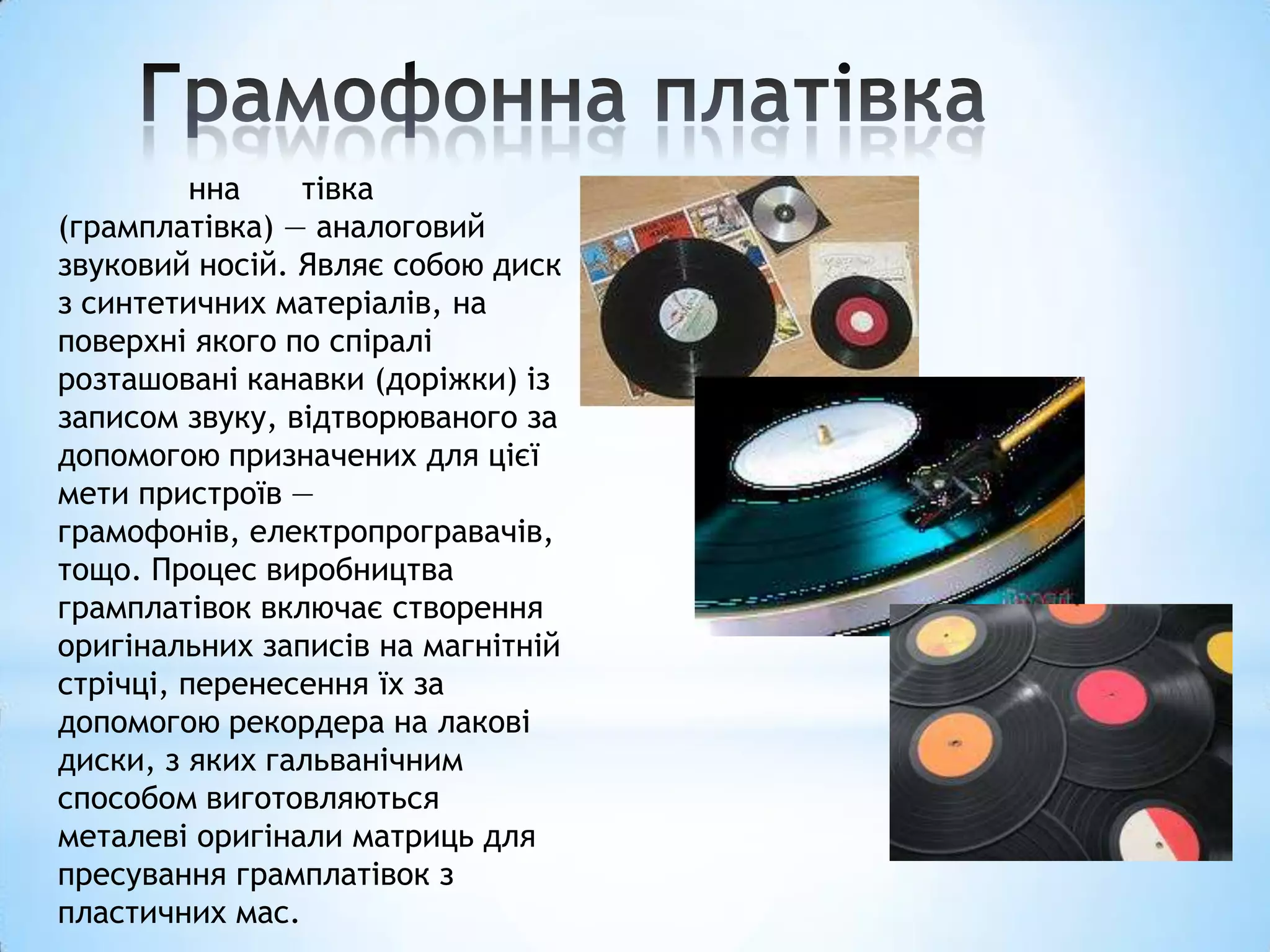 Грамофонна платівка

нна тівка (грамплатівка) — аналоговий звуковий носій. Являє собою диск з синтетичних матеріалів, на поверхні якого по спіралі розташовані канавки (доріжки) із записом звуку, відтворюваного за допомогою призначених для цієї мети пристроїв — грамофонів, електропрогравачів, тощо. Процес виробництва грамплатівок включає створення оригінальних записів на магнітній стрічці, перенесення їх за допомогою рекордера на лакові диски, з яких гальванічним способом виготовляються металеві оригінали матриць для пресування грамплатівок з пластичних мас.